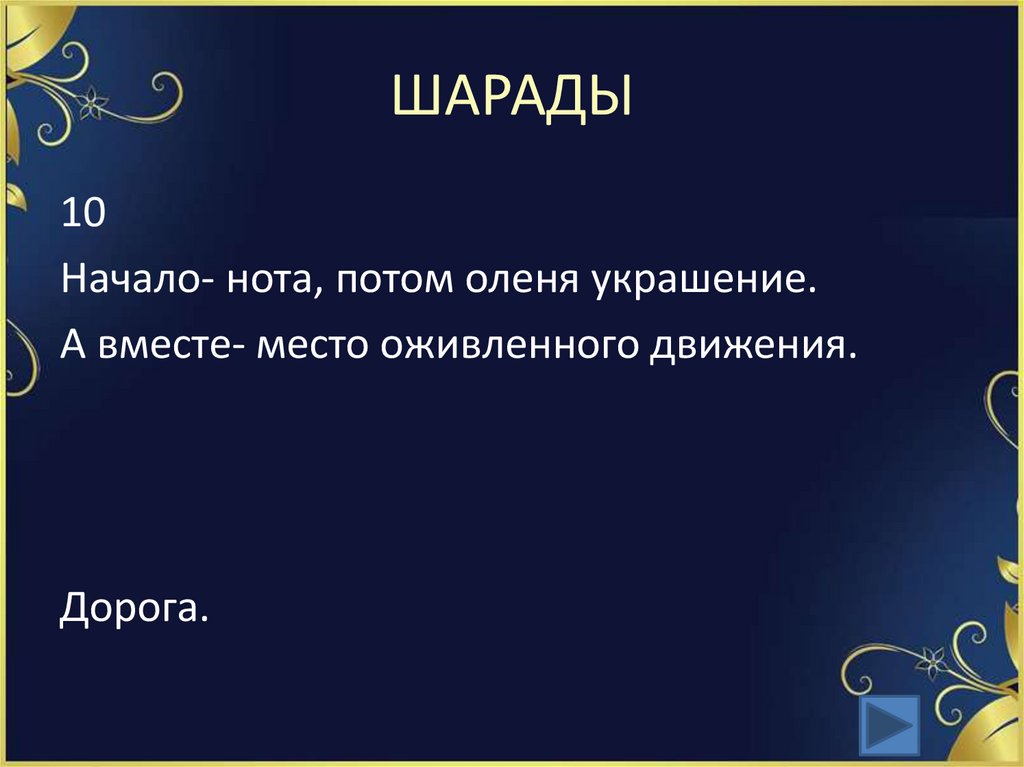 ШАРАДЫ

10

Начало- нота, потом оленя украшение.

А вместе- место оживленного движения.

Дорога.